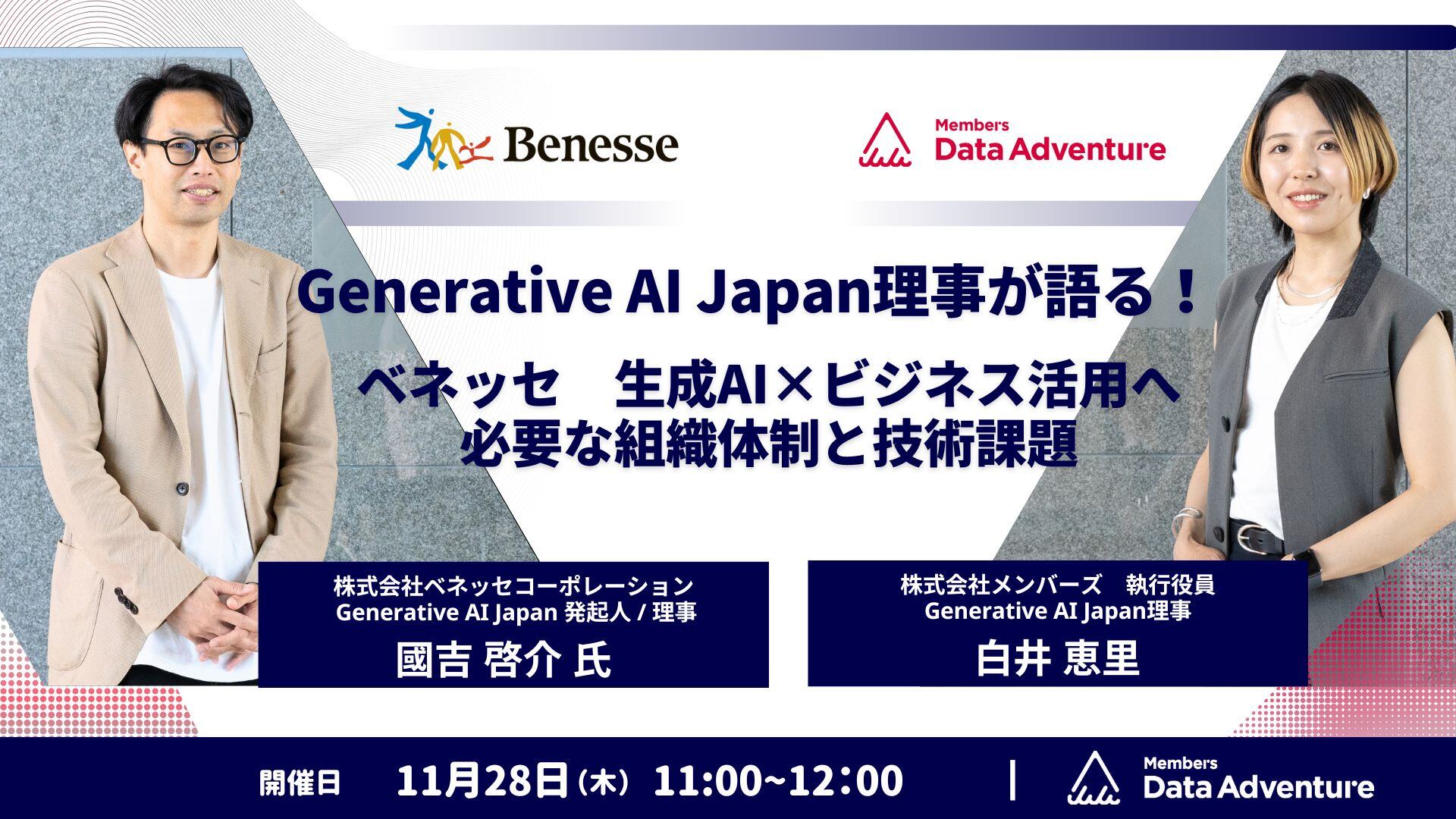 Benesse

Members
Data Adventure

Generative AI Japan理事が語る！

ベネッセ　生成AI×ビジネス活用へ
必要な組織体制と技術課題

株式会社ベネッセコーポレーション
Generative AI Japan 発起人 / 理事
國吉 啓介 氏

株式会社メンバーズ　執行役員
Generative AI Japan理事
白井 恵里

開催日　11月28日（木）11:00~12:00 | Members Data Adventure